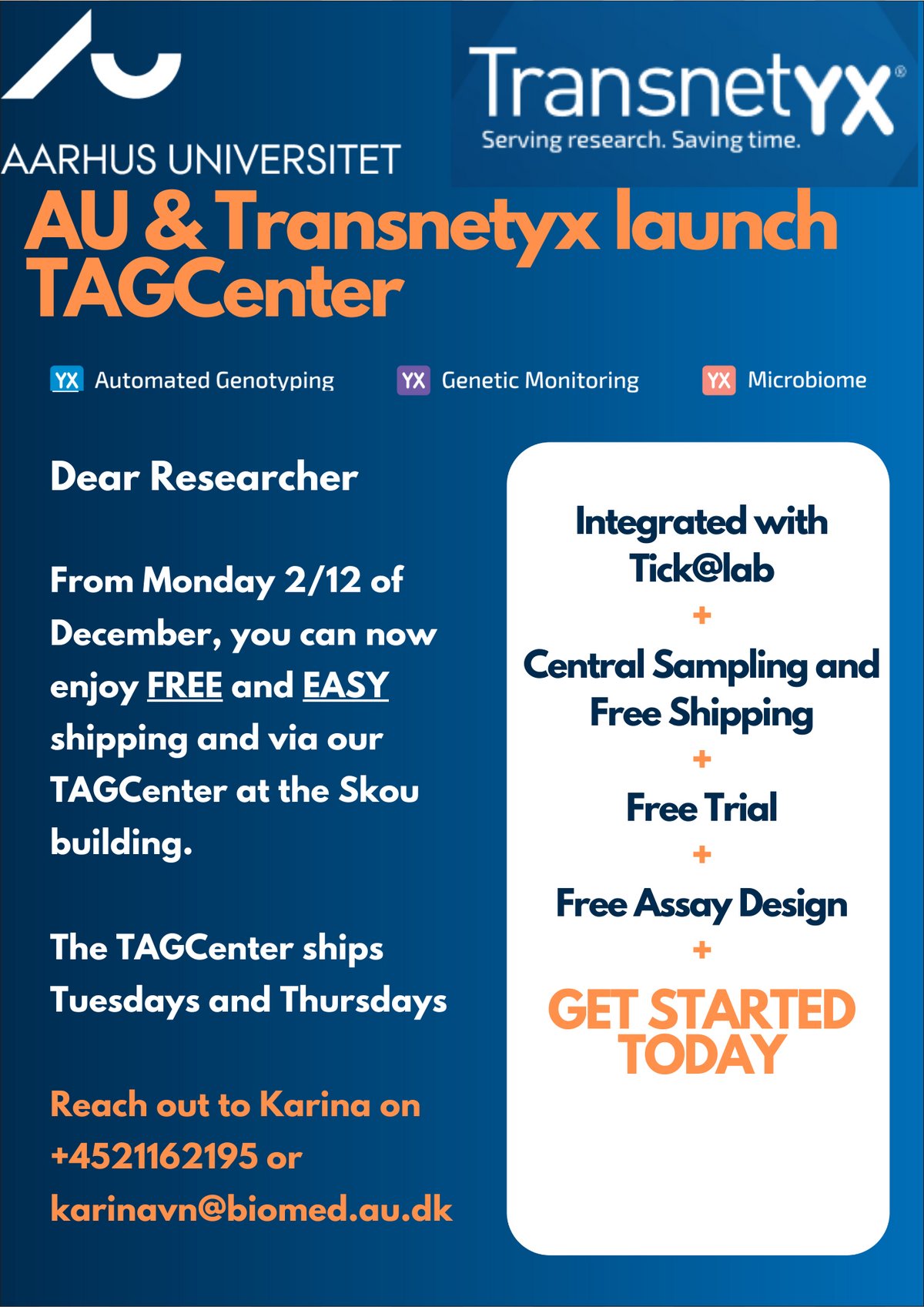 AARHUS UNIVERSITET

Transnetyx®
Serving research. Saving time.

AU & Transnetyx launch TAGCenter

YX Automated Genotyping YX Genetic Monitoring YX Microbiome

Dear Researcher

From Monday 2/12 of December, you can now enjoy FREE and EASY shipping and via our TAGCenter at the Skou building.

The TAGCenter ships Tuesdays and Thursdays

Reach out to Karina on +4521162195 or karinavn@biomed.au.dk

Integrated with Tick@lab
+
Central Sampling and Free Shipping
+
Free Trial
+
Free Assay Design
+
GET STARTED TODAY